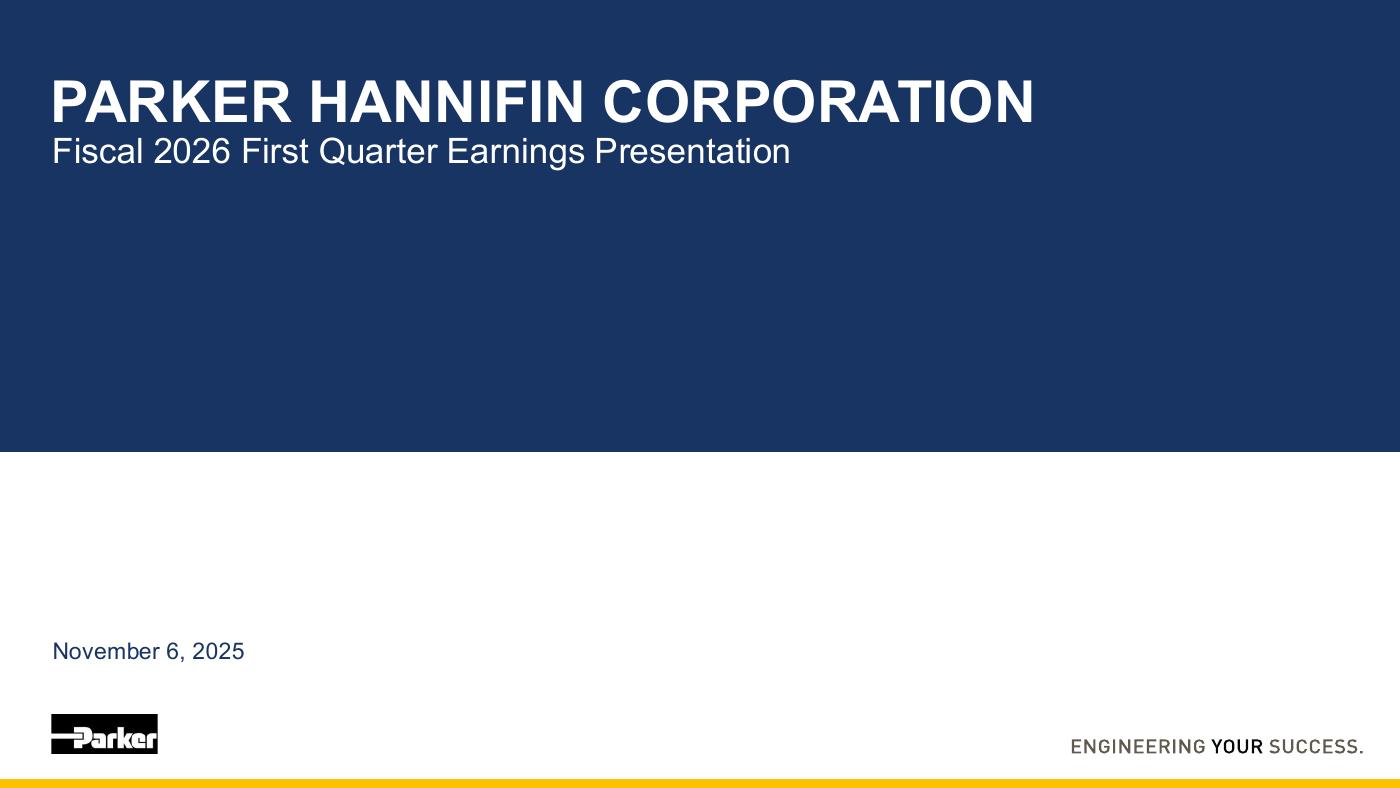 PARKER HANNIFIN CORPORATION
Fiscal 2026 First Quarter Earnings Presentation

November 6, 2025

Parker

ENGINEERING YOUR SUCCESS.